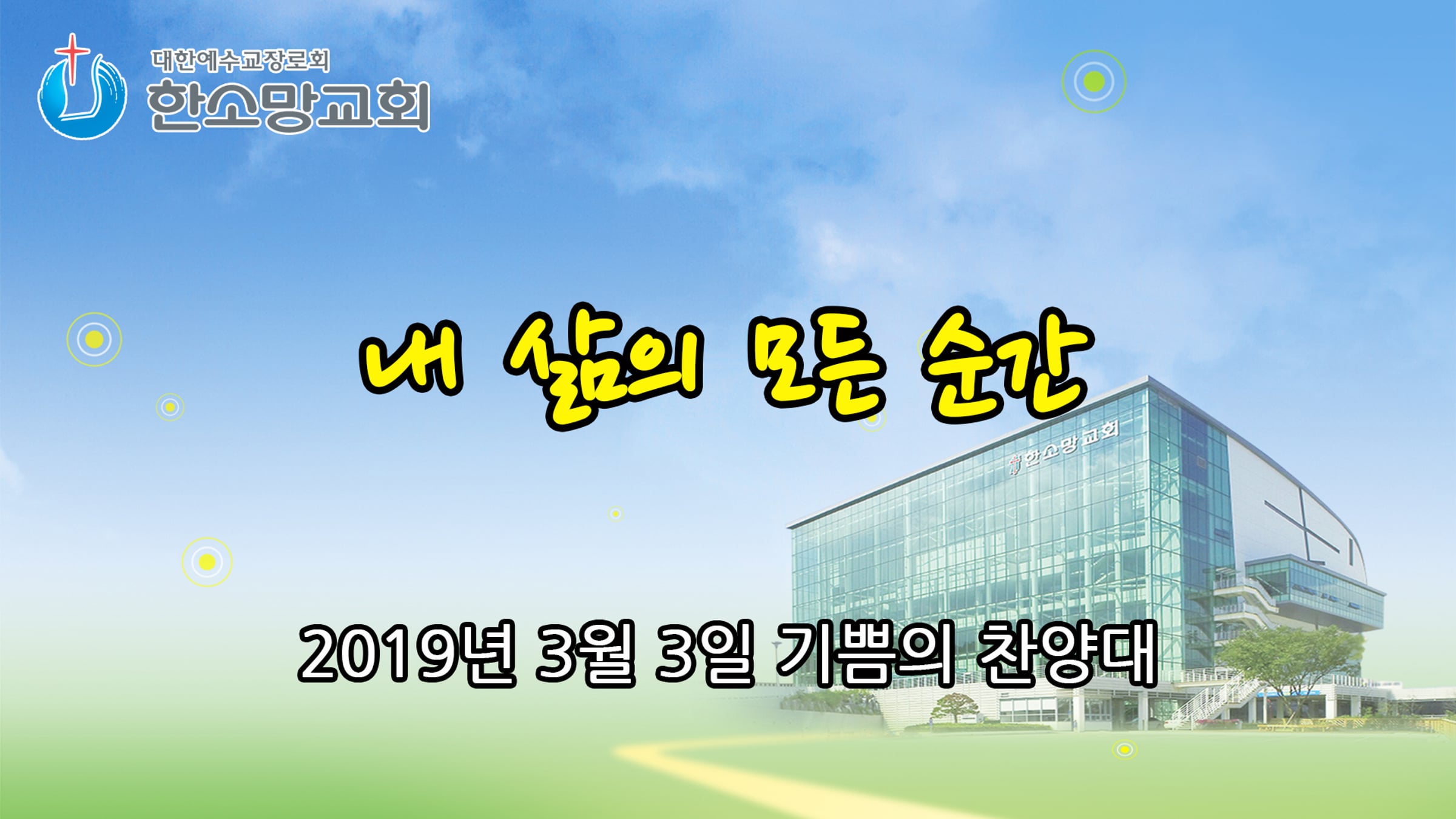 대한예수교장로회
한소망교회

내 삶의 모든 순간

한소망교회

2019년 3월 3일 기쁨의 찬양대